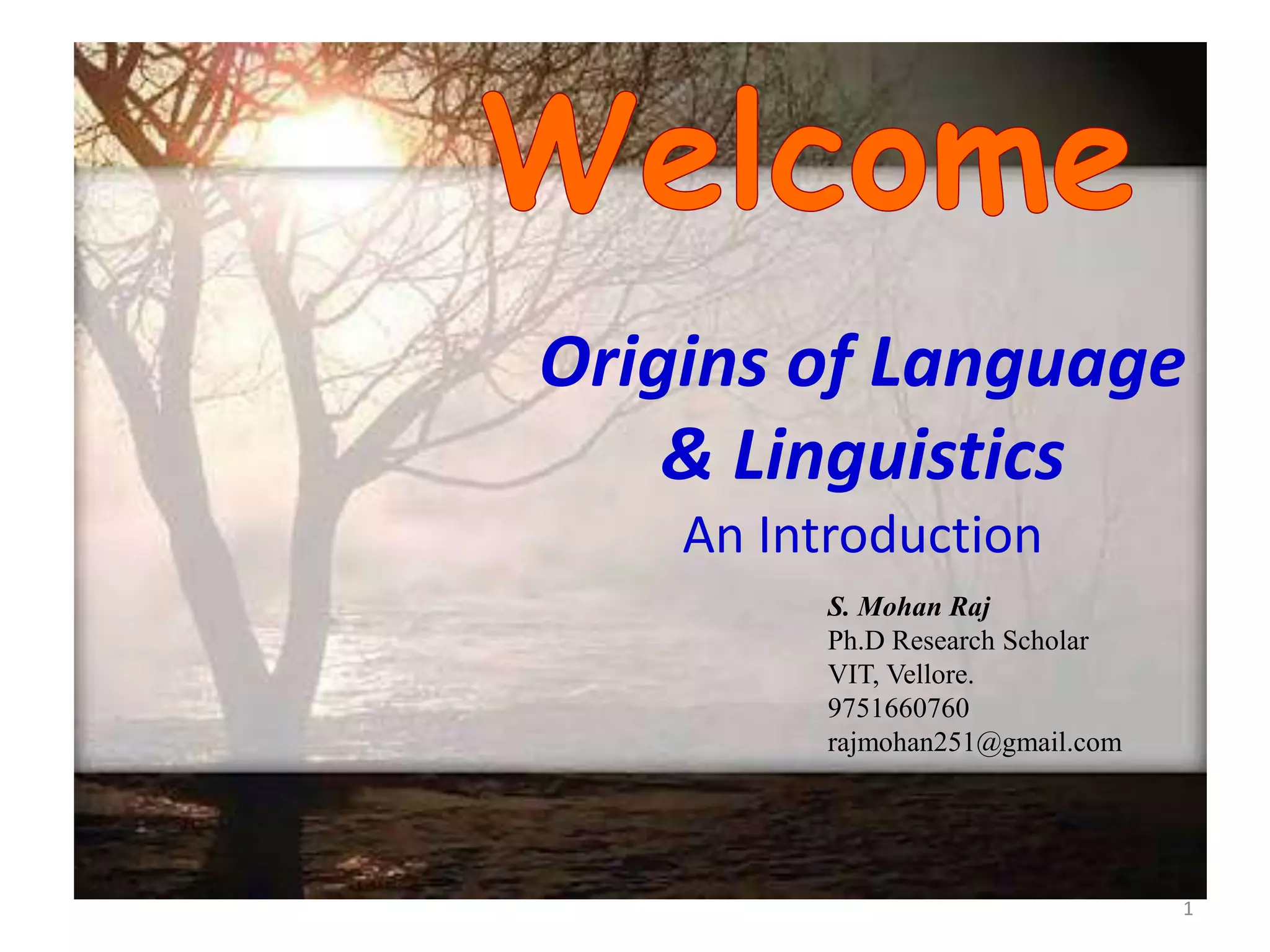 Welcome

Origins of Language & Linguistics

An Introduction

S. Mohan Raj
Ph.D Research Scholar
VIT, Vellore.
9751660760
rajmohan251@gmail.com

1